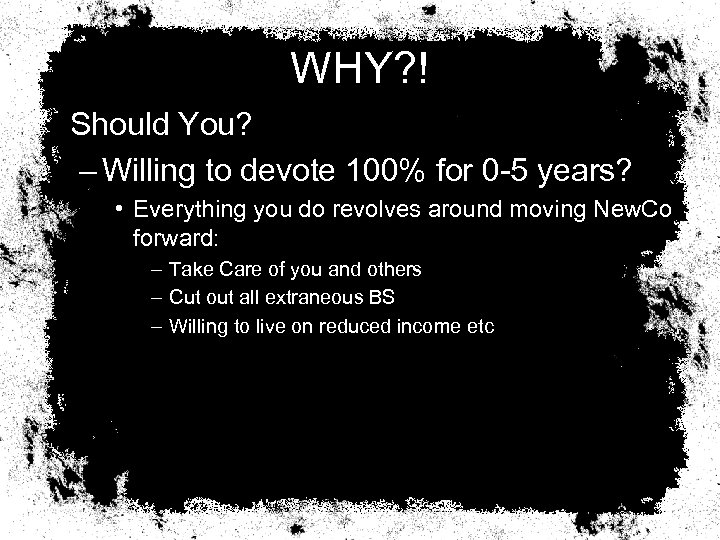 WHY?!

Should You?

– Willing to devote 100% for 0-5 years?

• Everything you do revolves around moving NewCo forward:

– Take Care of you and others

– Cut out all extraneous BS

– Willing to live on reduced income etc